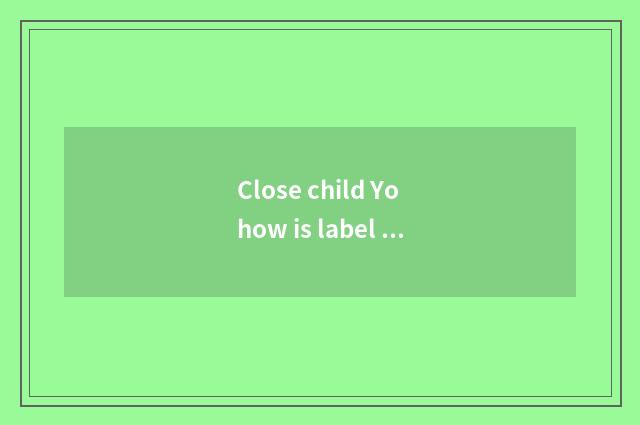 Close child Yo
how is label ...